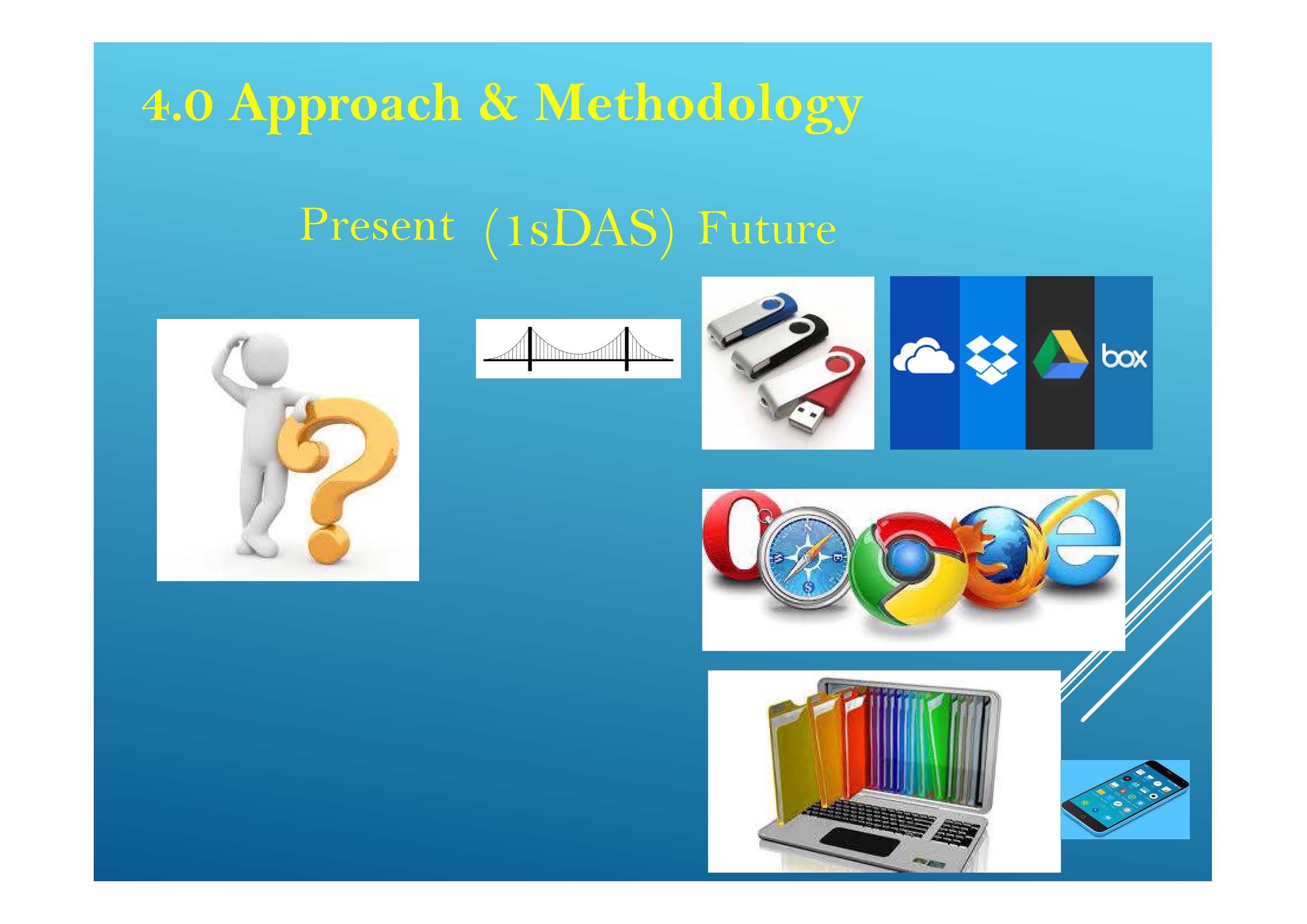 4.0 Approach & Methodology

Present (1sDAS) Future

box